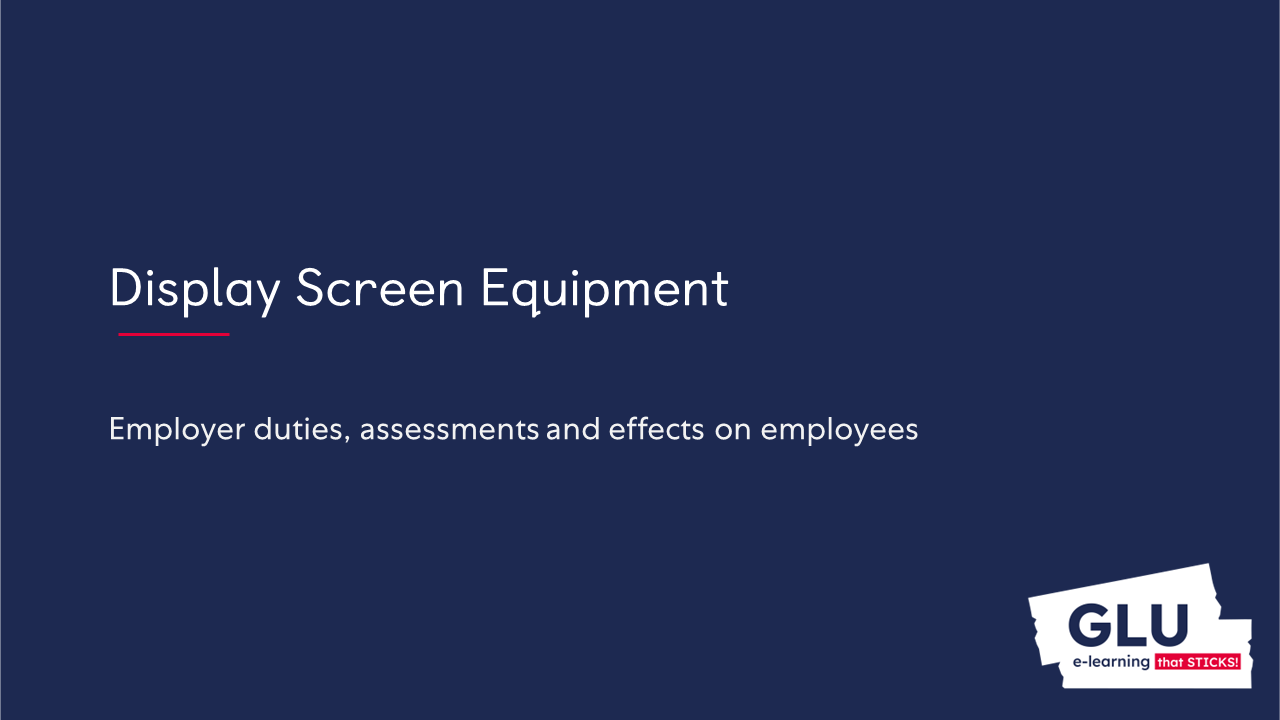 Display Screen Equipment

Employer duties, assessments and effects on employees

GLU
e-learning that STICKS!